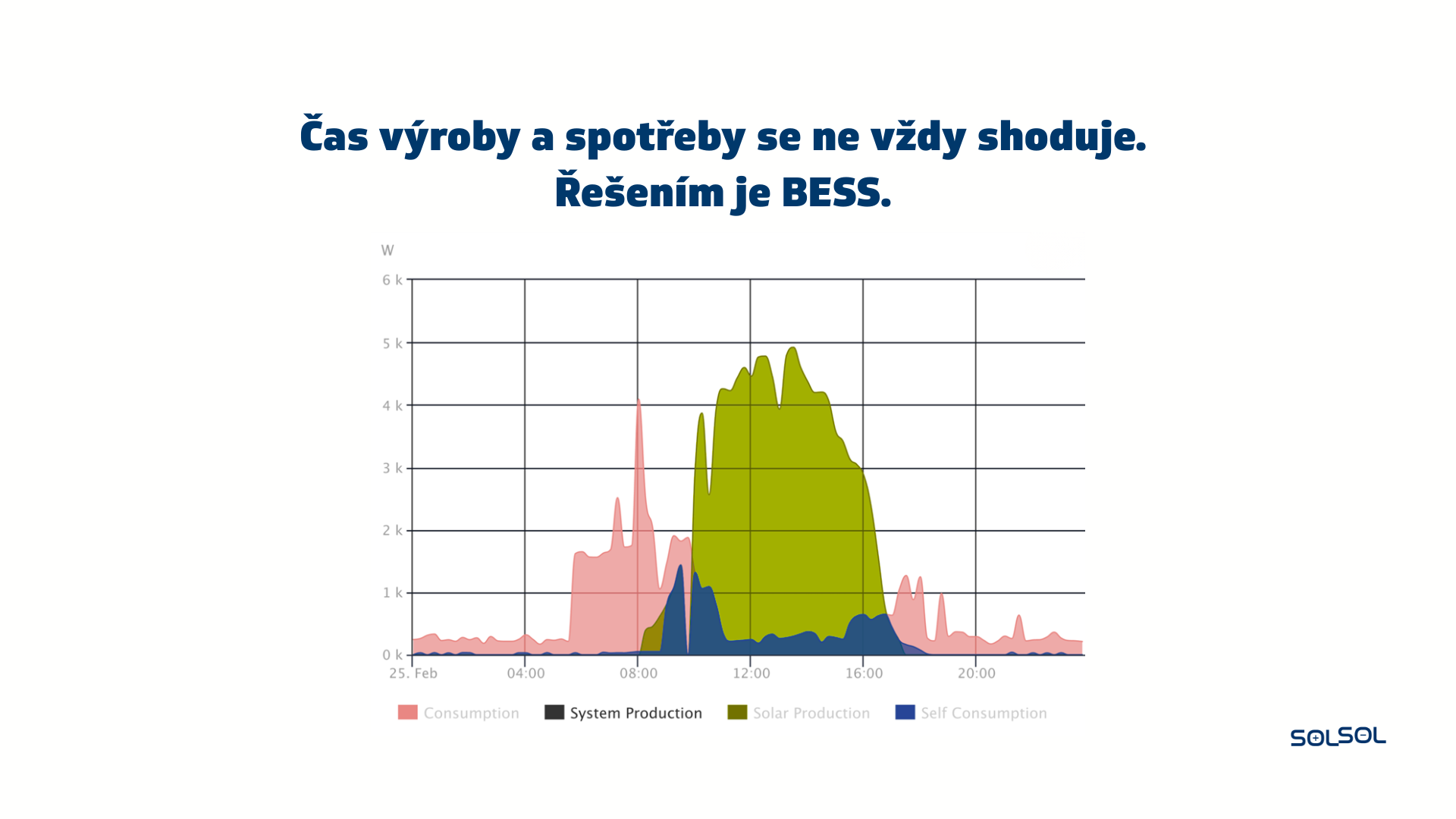 Čas výroby a spotřeby se ne vždy shoduje.
Řešením je BESS.

W
6 k
5 k
4 k
3 k
2 k
1 k
0 k
25. Feb
04:00
08:00
12:00
16:00
20:00

Consumption
System Production
Solar Production
Self Consumption

SOLSOL